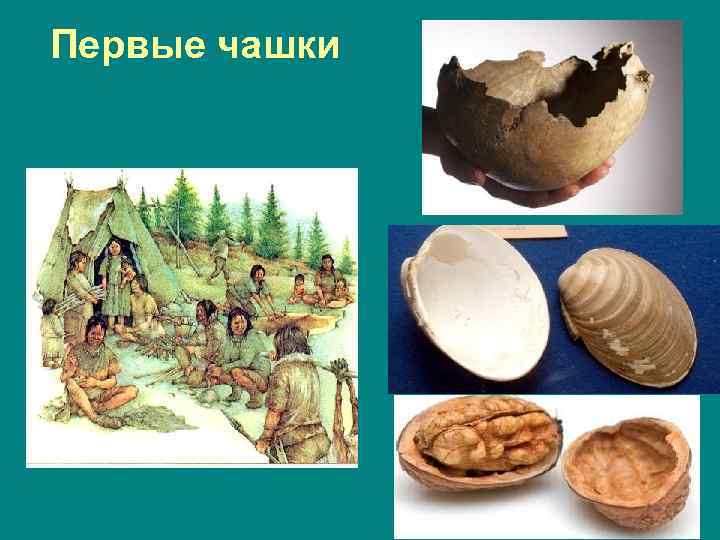 Первые чашки